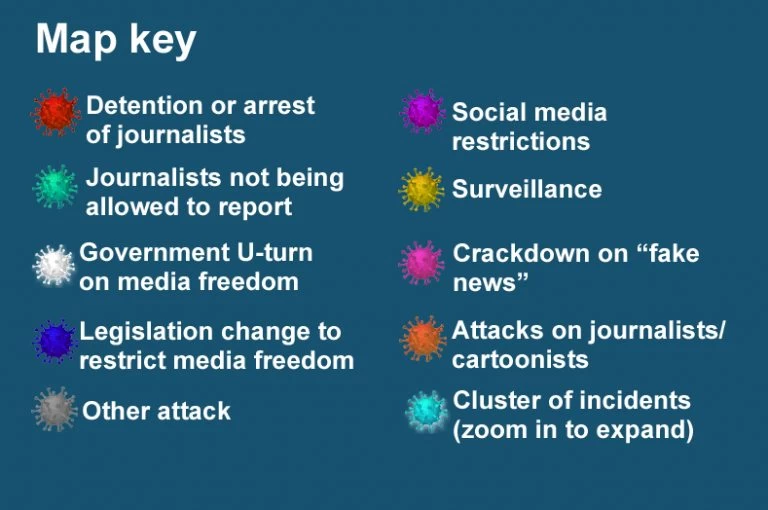 Map key

Detention or arrest of journalists

Journalists not being allowed to report

Government U-turn on media freedom

Legislation change to restrict media freedom

Other attack

Social media restrictions

Surveillance

Crackdown on “fake news”

Attacks on journalists/ cartoonists

Cluster of incidents (zoom in to expand)